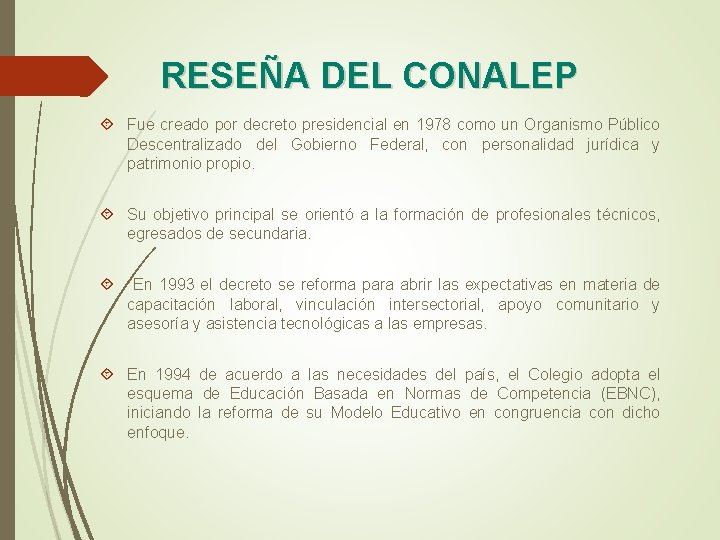 RESEÑA DEL CONALEP

Fue creado por decreto presidencial en 1978 como un Organismo Público Descentralizado del Gobierno Federal, con personalidad jurídica y patrimonio propio.

Su objetivo principal se orientó a la formación de profesionales técnicos, egresados de secundaria.

En 1993 el decreto se reforma para abrir las expectativas en materia de capacitación laboral, vinculación intersectorial, apoyo comunitario y asesoría y asistencia tecnológicas a las empresas.

En 1994 de acuerdo a las necesidades del país, el Colegio adopta el esquema de Educación Basada en Normas de Competencia (EBNC), iniciando la reforma de su Modelo Educativo en congruencia con dicho enfoque.